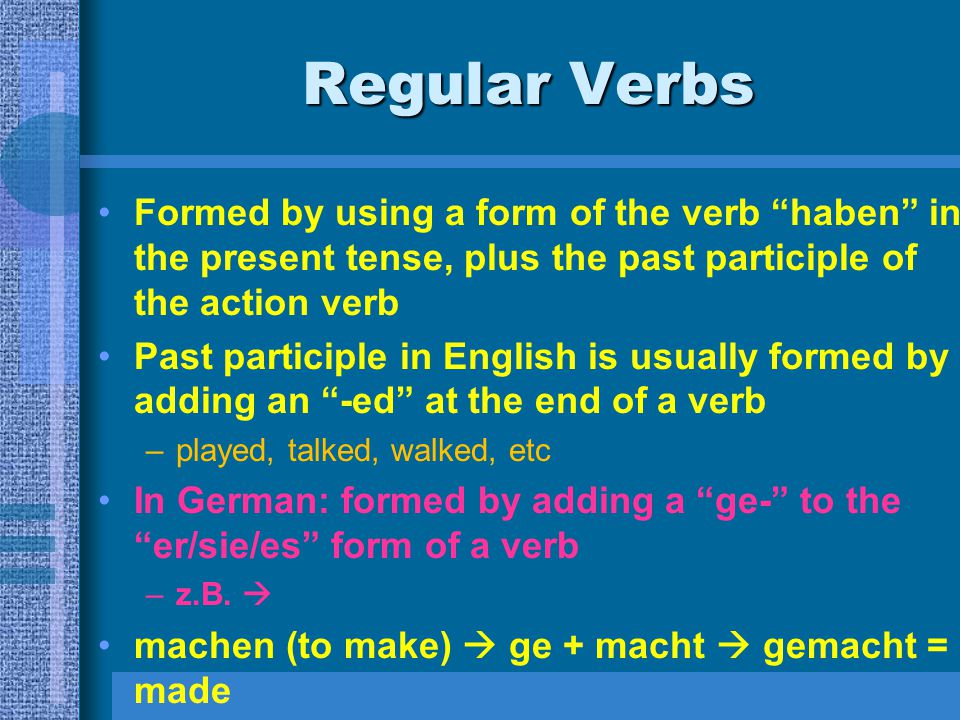 Regular Verbs

• Formed by using a form of the verb “haben” in the present tense, plus the past participle of the action verb

• Past participle in English is usually formed by adding an “-ed” at the end of a verb

– played, talked, walked, etc

• In German: formed by adding a “ge-” to the “er/sie/es” form of a verb

– z.B. →

• machen (to make) → ge + macht → gemacht = made